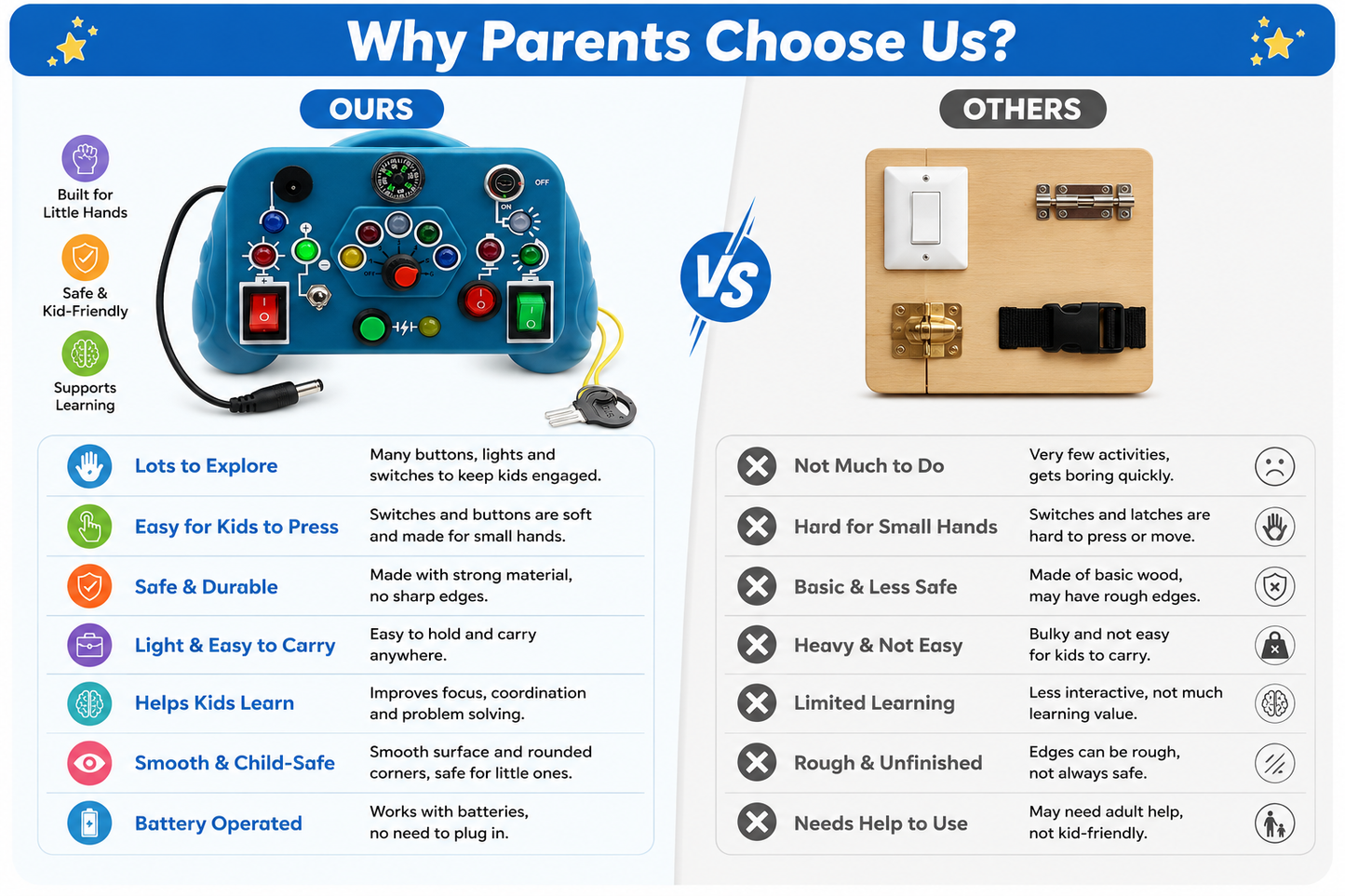 Why Parents Choose Us?

OURS

Built for Little Hands

Safe & Kid-Friendly

Supports Learning

OFF

ON

VS

OTHERS

| Lots to Explore | Many buttons, lights and switches to keep kids engaged. |
|---|---|
| Easy for Kids to Press | Switches and buttons are soft and made for small hands. |
| Safe & Durable | Made with strong material, no sharp edges. |
| Light & Easy to Carry | Easy to hold and carry anywhere. |
| Helps Kids Learn | Improves focus, coordination and problem solving. |
| Smooth & Child-Safe | Smooth surface and rounded corners, safe for little ones. |
| Battery Operated | Works with batteries, no need to plug in. |

| Not Much to Do | Very few activities, gets boring quickly. |
|---|---|
| Hard for Small Hands | Switches and latches are hard to press or move. |
| Basic & Less Safe | Made of basic wood, may have rough edges. |
| Heavy & Not Easy | Bulky and not easy for kids to carry. |
| Limited Learning | Less interactive, not much learning value. |
| Rough & Unfinished | Edges can be rough, not always safe. |
| Needs Help to Use | May need adult help, not kid-friendly. |